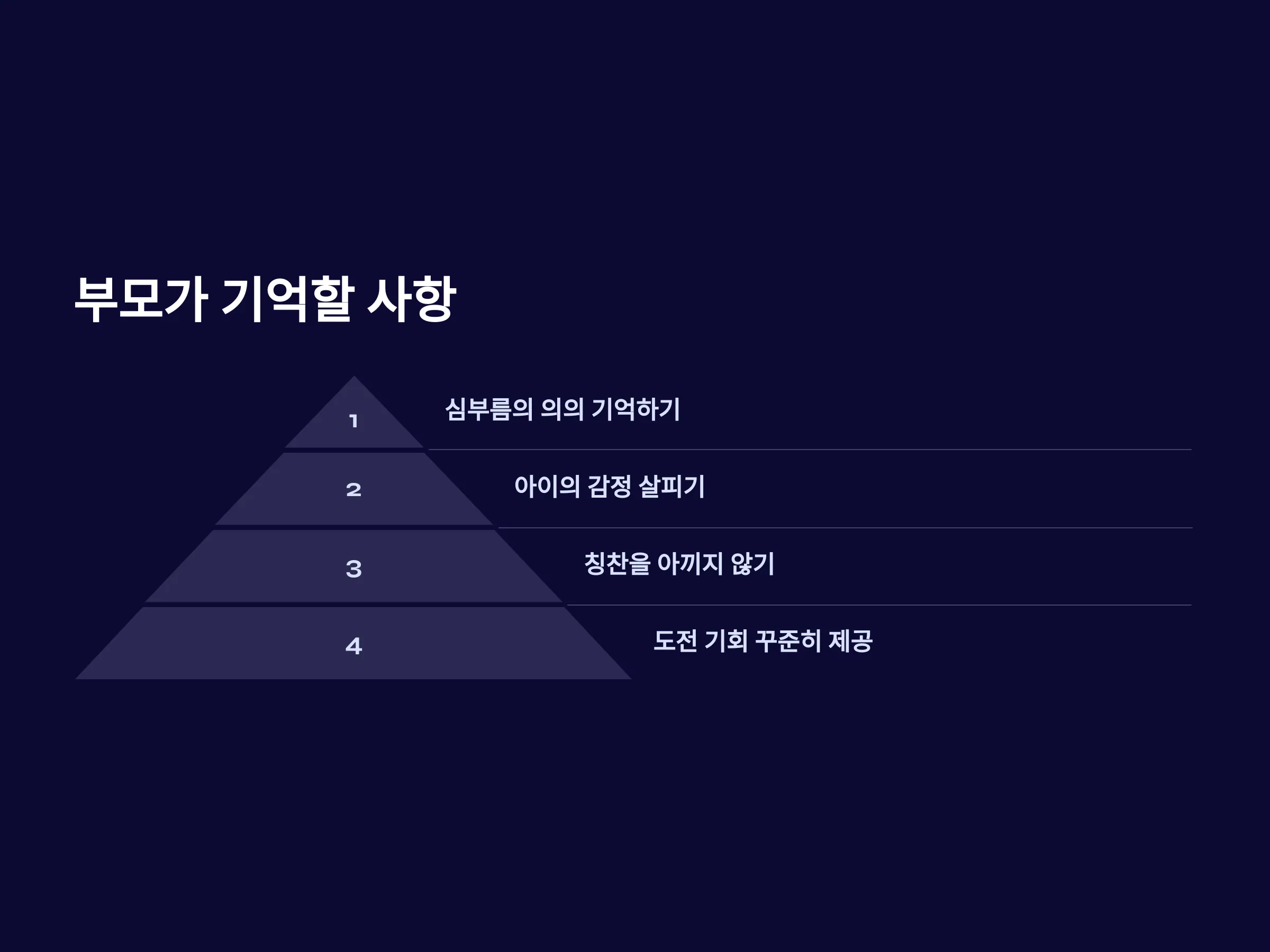 부모가 기억할 사항

1

심부름의 의의 기억하기

2

아이의 감정 살피기

3

칭찬을 아끼지 않기

4

도전 기회 꾸준히 제공